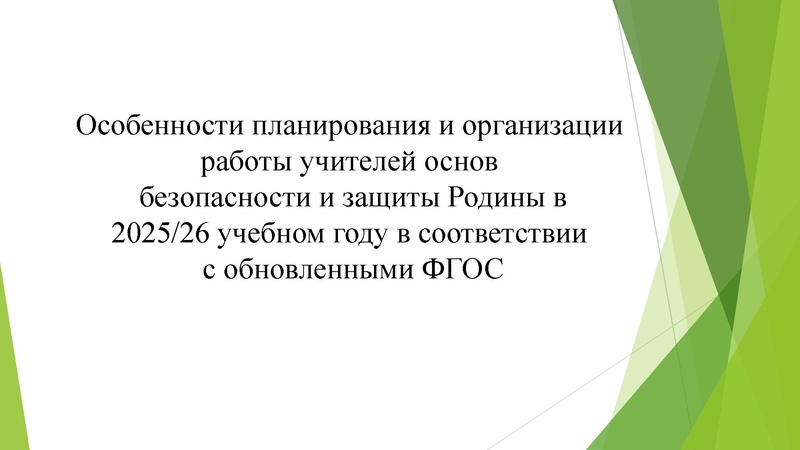 Особенности планирования и организации работы учителей основ безопасности и защиты Родины в 2025/26 учебном году в соответствии с обновленными ФГОС